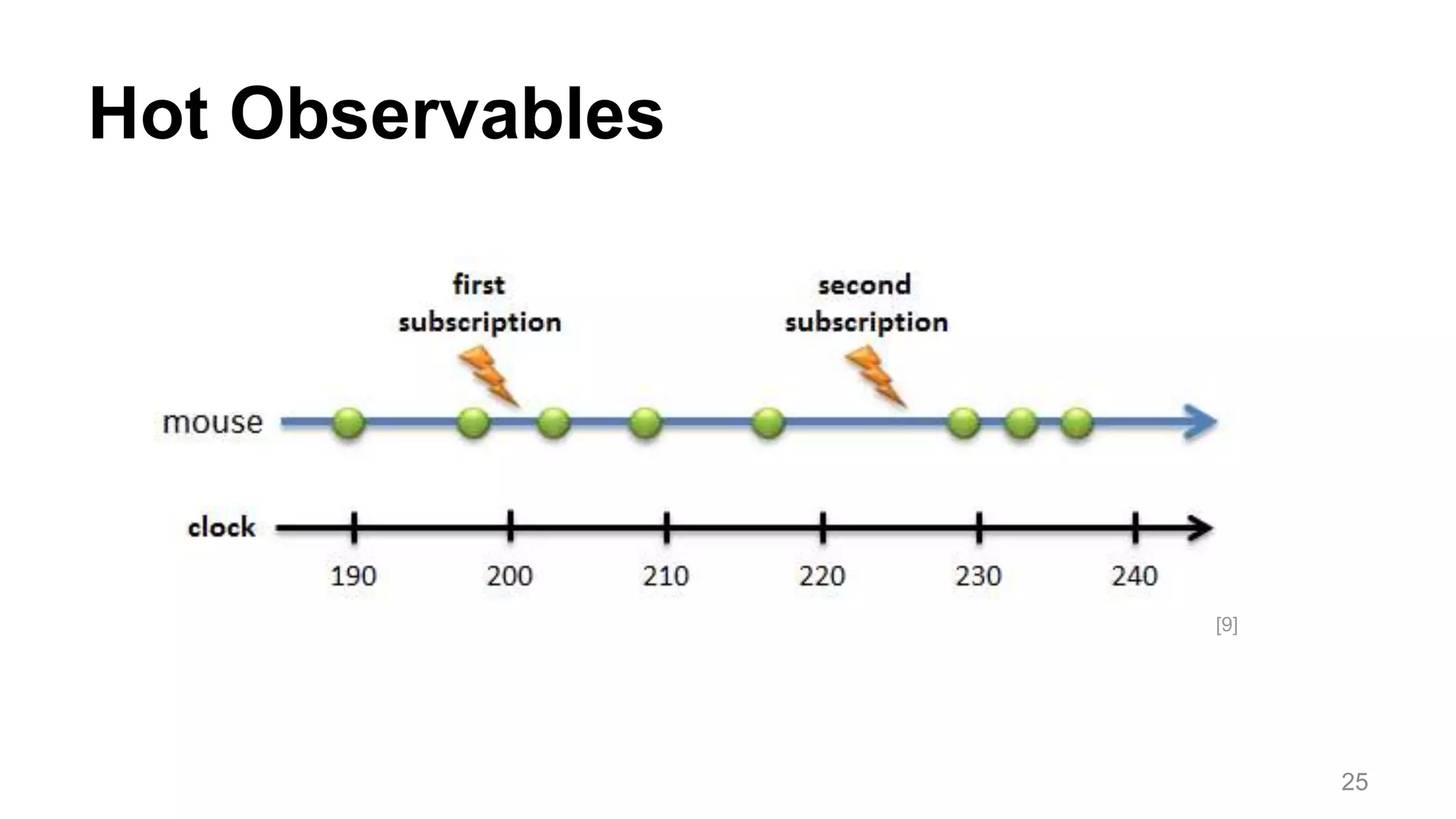 Hot Observables

first subscription

second subscription

mouse

clock

190

200

210

220

230

240

[9]

25